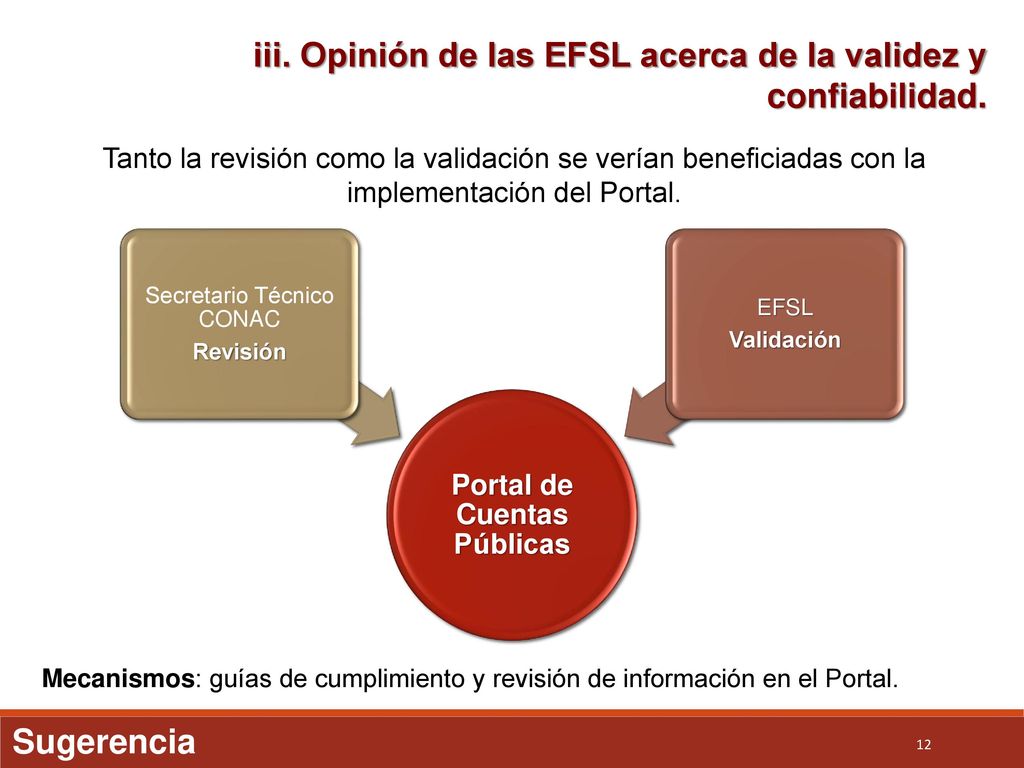 iii. Opinión de las EFSL acerca de la validez y confiabilidad.

Tanto la revisión como la validación se verían beneficiadas con la implementación del Portal.

Secretario Técnico CONAC
Revisión

EFSL
Validación

Portal de Cuentas Públicas

Mecanismos: guías de cumplimiento y revisión de información en el Portal.

Sugerencia

12